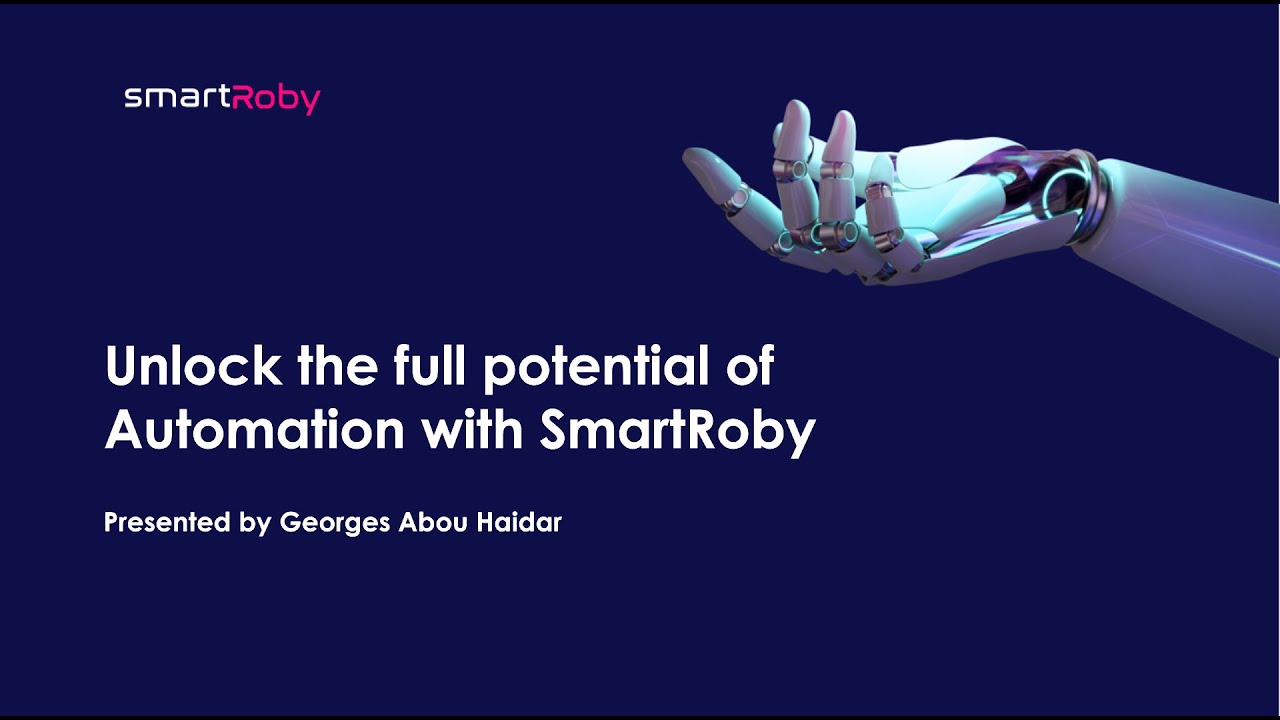 smartRoby

Unlock the full potential of Automation with SmartRoby

Presented by Georges Abou Haidar